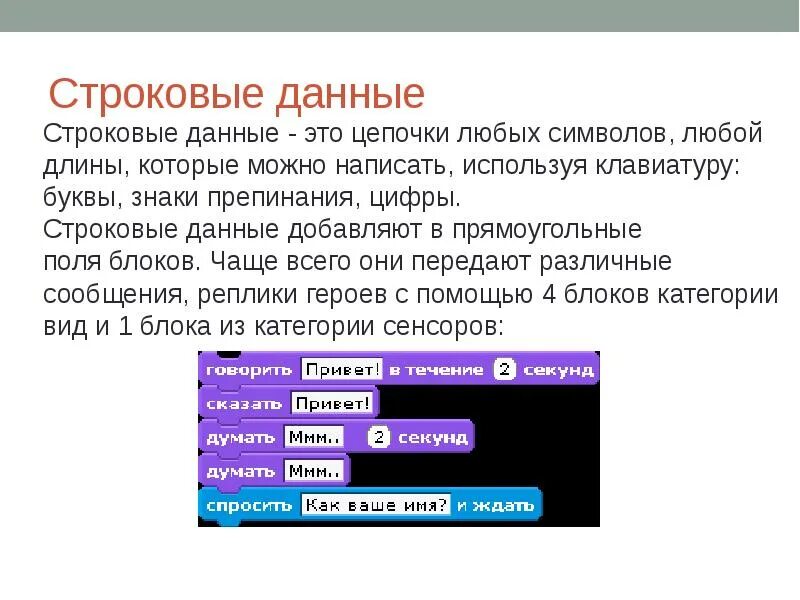 Строковые данные

Строковые данные - это цепочки любых символов, любой длины, которые можно написать, используя клавиатуру: буквы, знаки препинания, цифры.
Строковые данные добавляют в прямоугольные поля блоков. Чаще всего они передают различные сообщения, реплики героев с помощью 4 блоков категории вид и 1 блока из категории сенсоров:

говорить Привет! в течение 2 секунд
сказать Привет!
думать Ммм.. 2 секунд
думать Ммм..
спросить Как ваше имя? и ждать